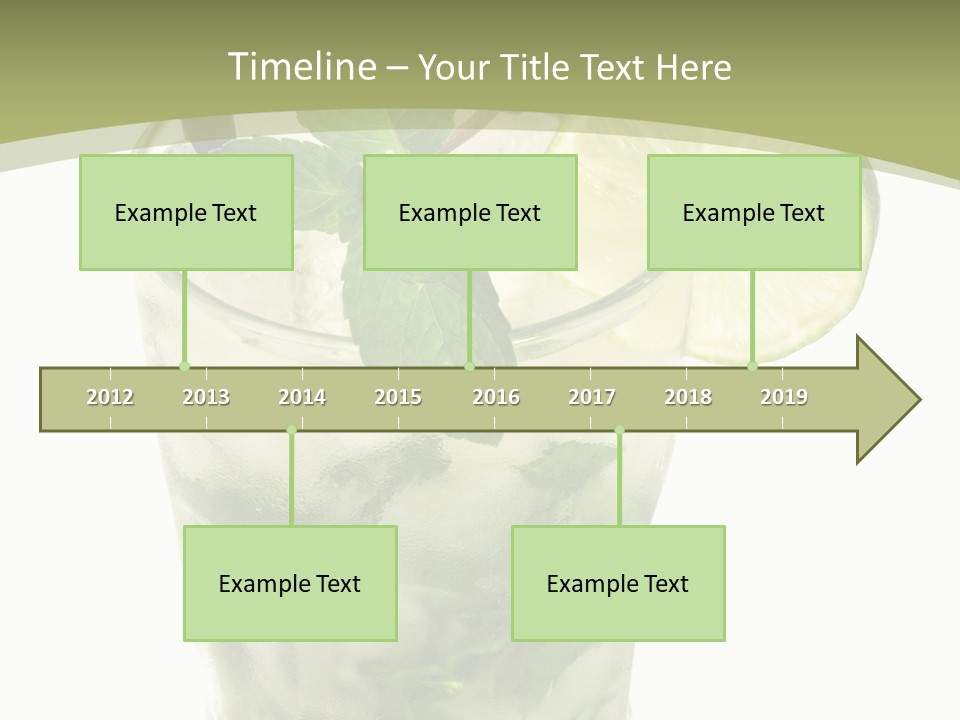 Timeline – Your Title Text Here

Example Text

Example Text

Example Text

2012 2013 2014 2015 2016 2017 2018 2019

Example Text

Example Text